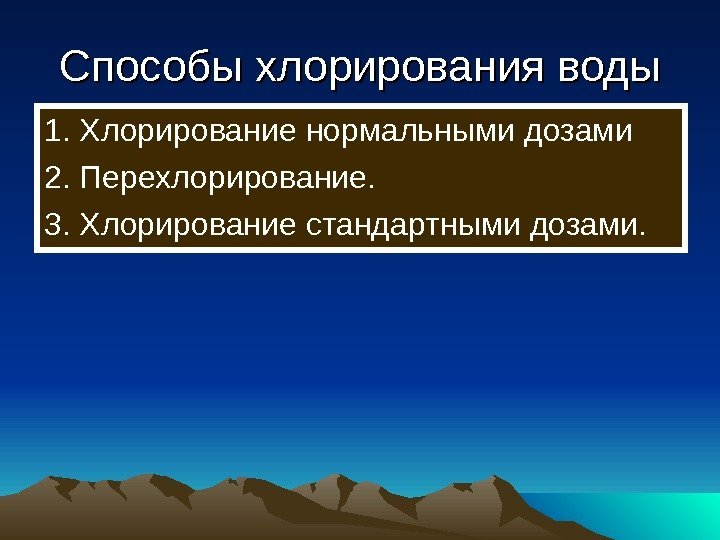 Способы хлорирования воды

1. Хлорирование нормальными дозами
2. Перехлорирование.
3. Хлорирование стандартными дозами.